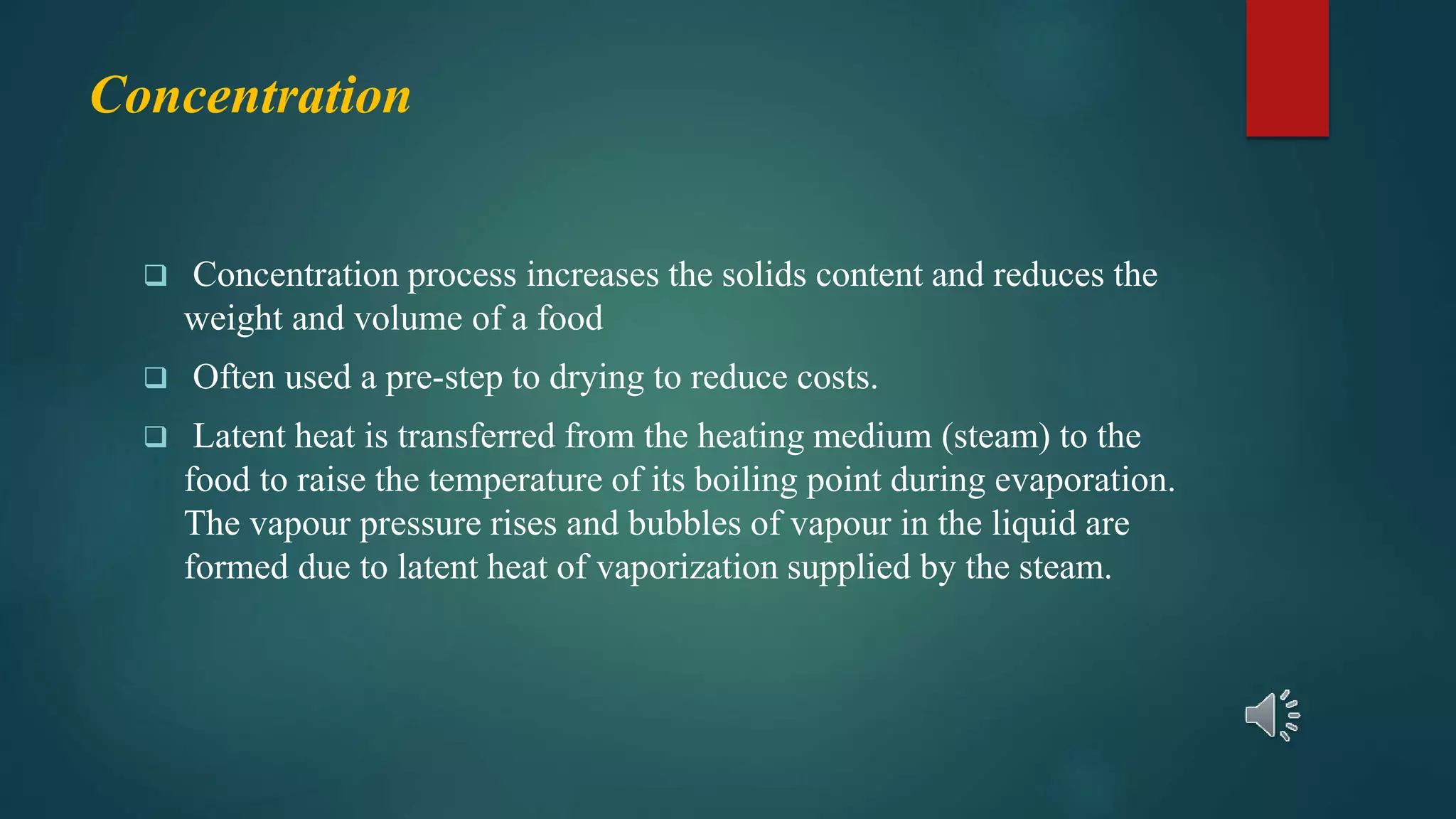 Concentration

❑ Concentration process increases the solids content and reduces the weight and volume of a food

❑ Often used a pre-step to drying to reduce costs.

❑ Latent heat is transferred from the heating medium (steam) to the food to raise the temperature of its boiling point during evaporation. The vapour pressure rises and bubbles of vapour in the liquid are formed due to latent heat of vaporization supplied by the steam.